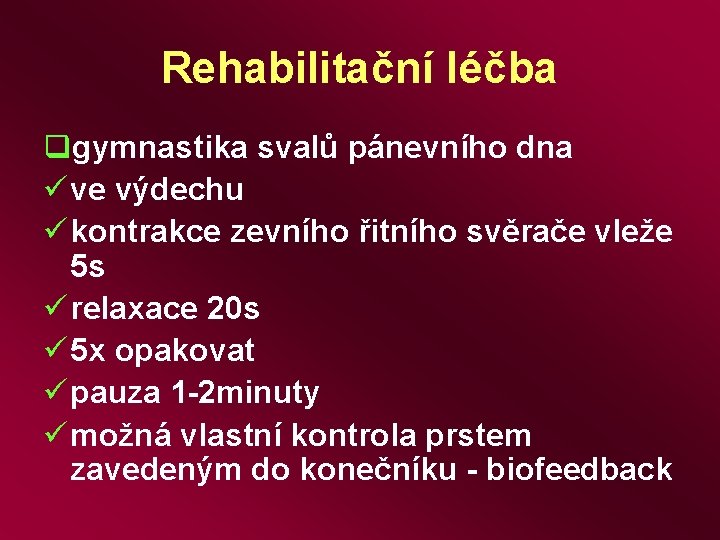 Rehabilitační léčba

❑gymnastika svalů pánevního dna
✓ve výdechu
✓kontrakce zevního řitního svěrače vleže 5s
✓relaxace 20s
✓5x opakovat
✓pauza 1-2minuty
✓možná vlastní kontrola prstem zavedeným do konečníku - biofeedback